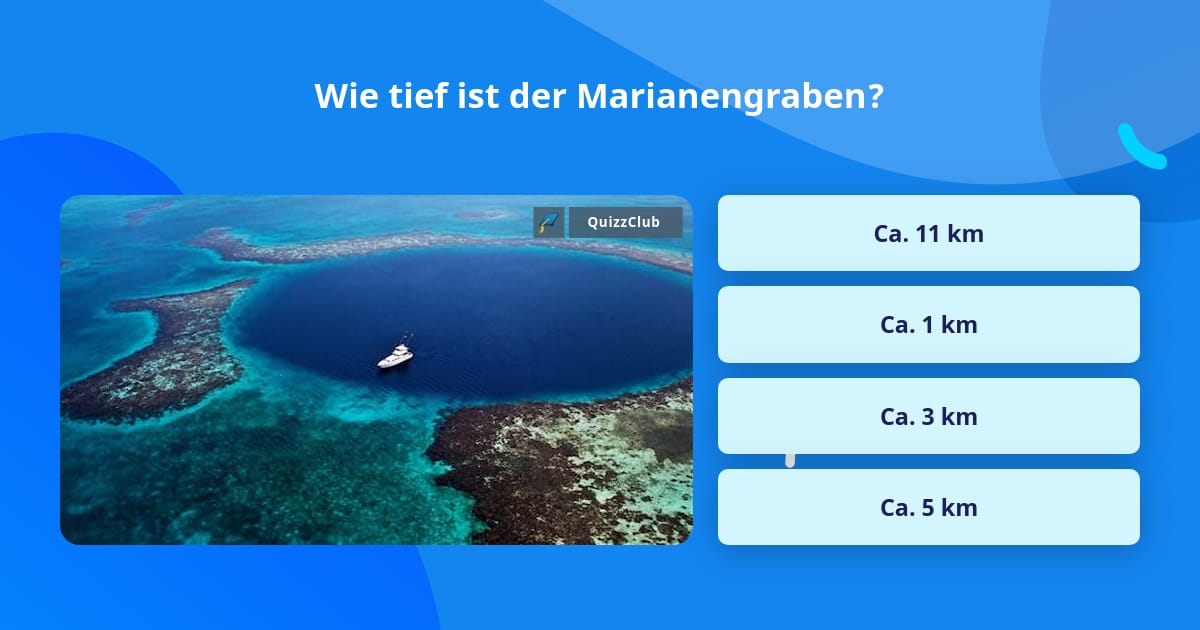 Wie tief ist der Marianengraben?

QuizzClub

Ca. 11 km

Ca. 1 km

Ca. 3 km

Ca. 5 km